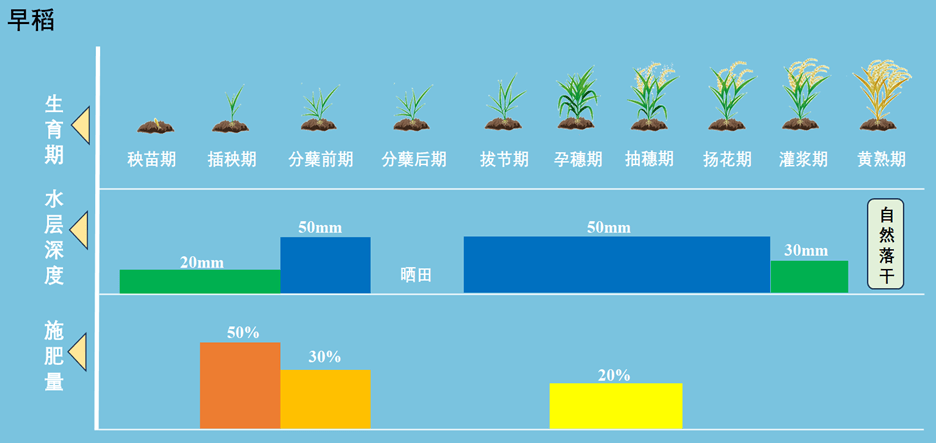 早稻

生育期

秧苗期 插秧期 分蘖前期 分蘖后期 拔节期 孕穗期 抽穗期 扬花期 灌浆期 黄熟期

水层深度

20mm
50mm
晒田
50mm
30mm
自然落干

施肥量

50%
30%
20%